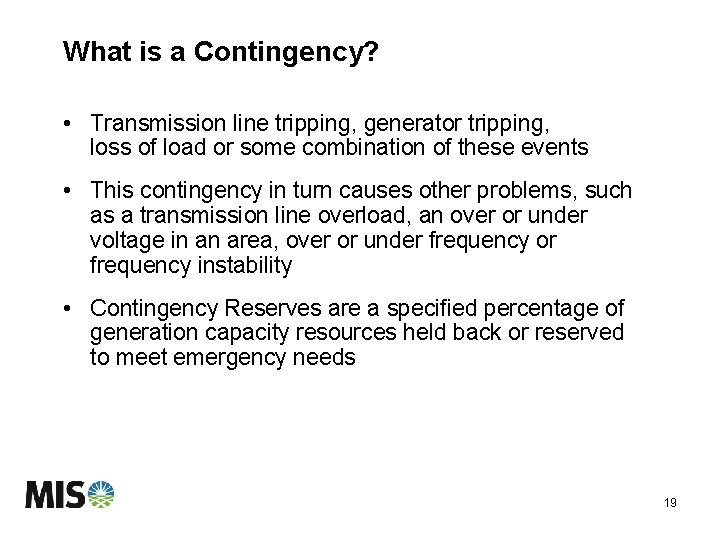 What is a Contingency?

• Transmission line tripping, generator tripping, loss of load or some combination of these events

• This contingency in turn causes other problems, such as a transmission line overload, an over or under voltage in an area, over or under frequency or frequency instability

• Contingency Reserves are a specified percentage of generation capacity resources held back or reserved to meet emergency needs

MISO

19